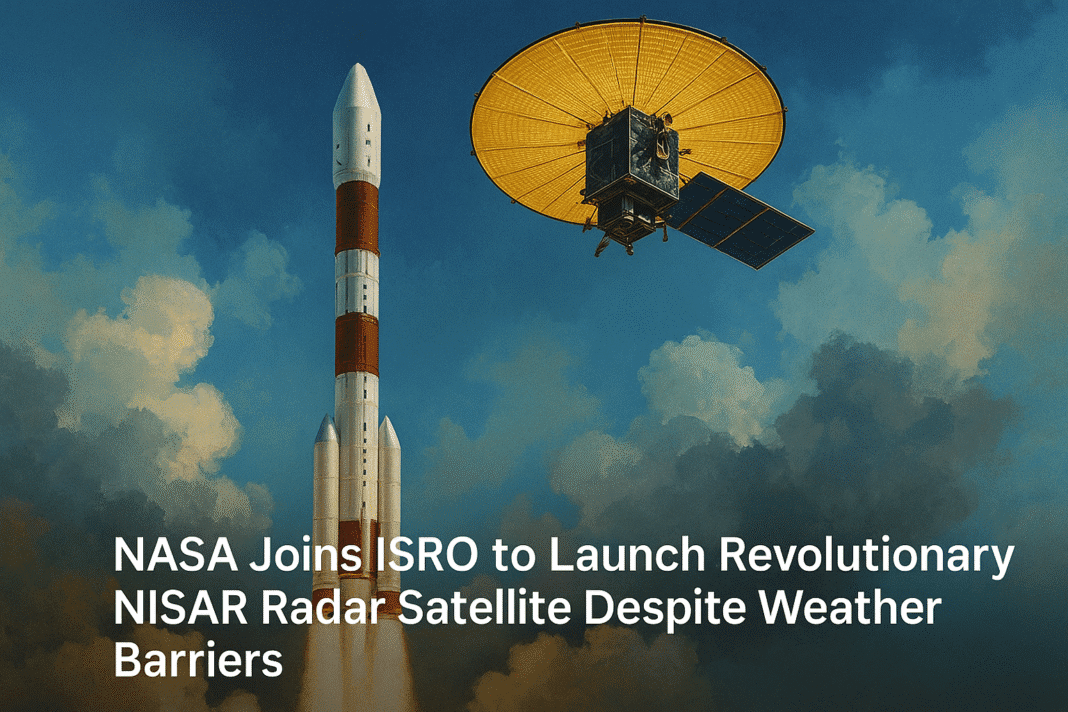 NASA Joins ISRO to Launch Revolutionary NISAR Radar Satellite Despite Weather Barriers